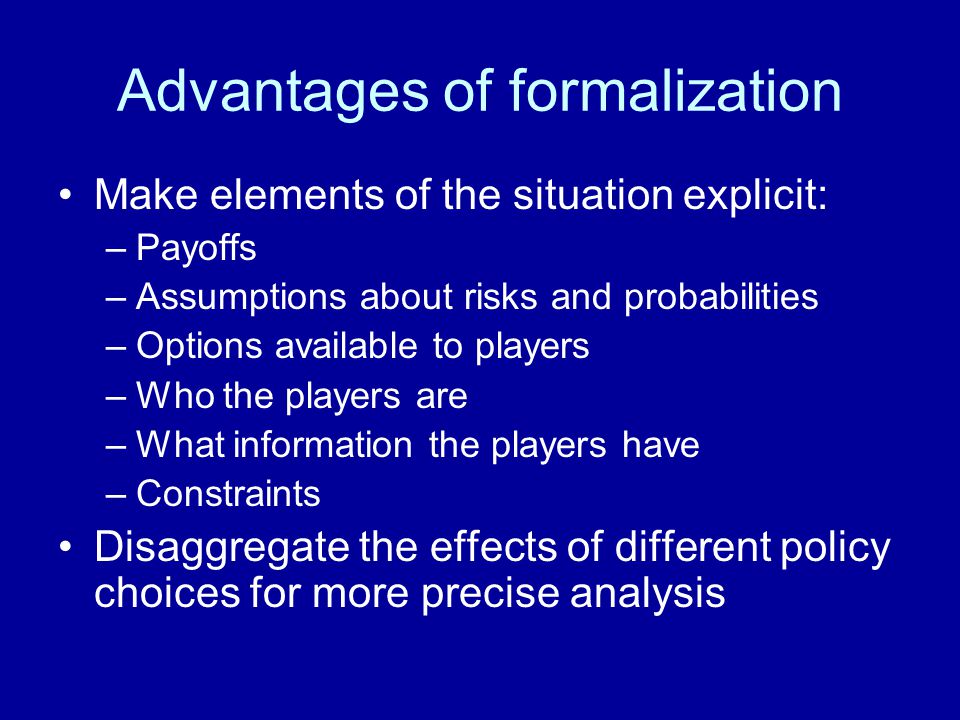 Advantages of formalization

• Make elements of the situation explicit:
– Payoffs
– Assumptions about risks and probabilities
– Options available to players
– Who the players are
– What information the players have
– Constraints
• Disaggregate the effects of different policy choices for more precise analysis